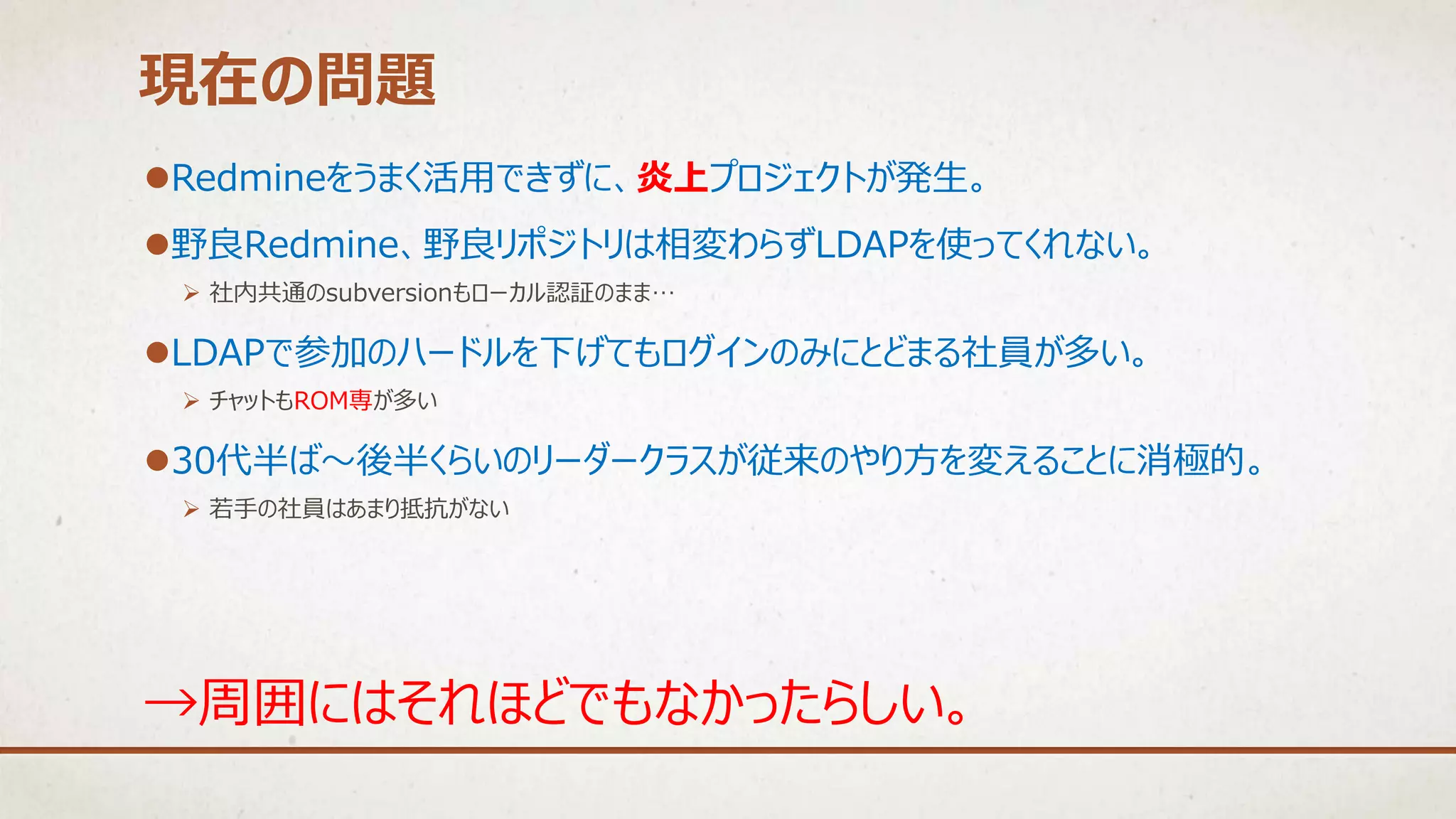 現在の問題

●Redmineをうまく活用できずに、炎上プロジェクトが発生。

●野良Redmine、野良リポジトリは相変わらずLDAPを使ってくれない。

➢ 社内共通のsubversionもローカル認証のまま…

●LDAPで参加のハードルを下げてもログインのみにとどまる社員が多い。

➢ チャットもROM専が多い

●30代半ば～後半くらいのリーダークラスが従来のやり方を変えることに消極的。

➢ 若手の社員はあまり抵抗がない

→周囲にはそれほどでもなかったらしい。